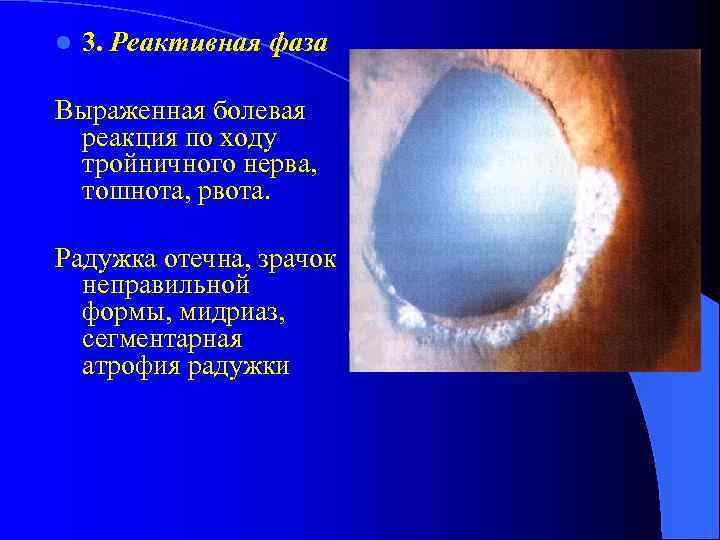 3. Реактивная фаза

Выраженная болевая реакция по ходу тройничного нерва, тошнота, рвота.

Радужка отечна, зрачок неправильной формы, мидриаз, сегментарная атрофия радужки